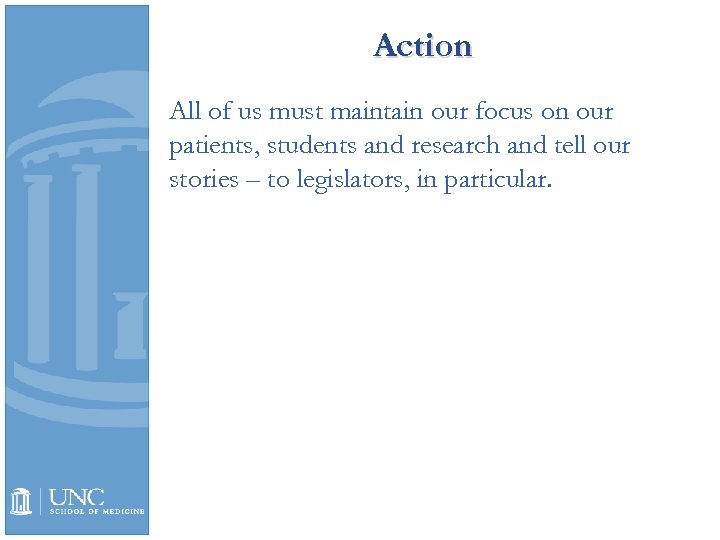 Action

All of us must maintain our focus on our patients, students and research and tell our stories – to legislators, in particular.

UNC
SCHOOL OF MEDICINE